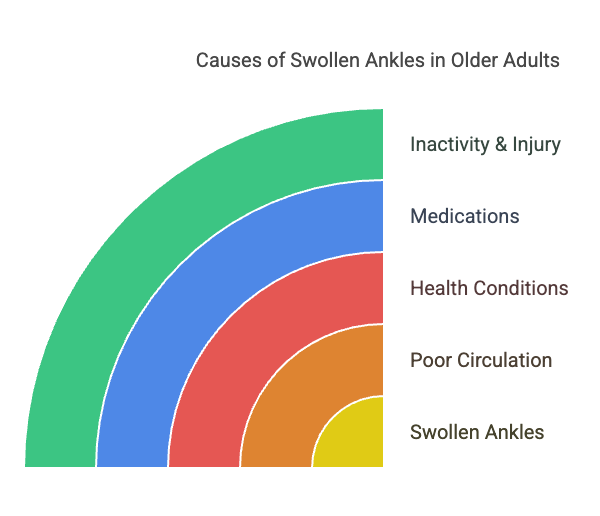 Causes of Swollen Ankles in Older Adults

Inactivity & Injury

Medications

Health Conditions

Poor Circulation

Swollen Ankles